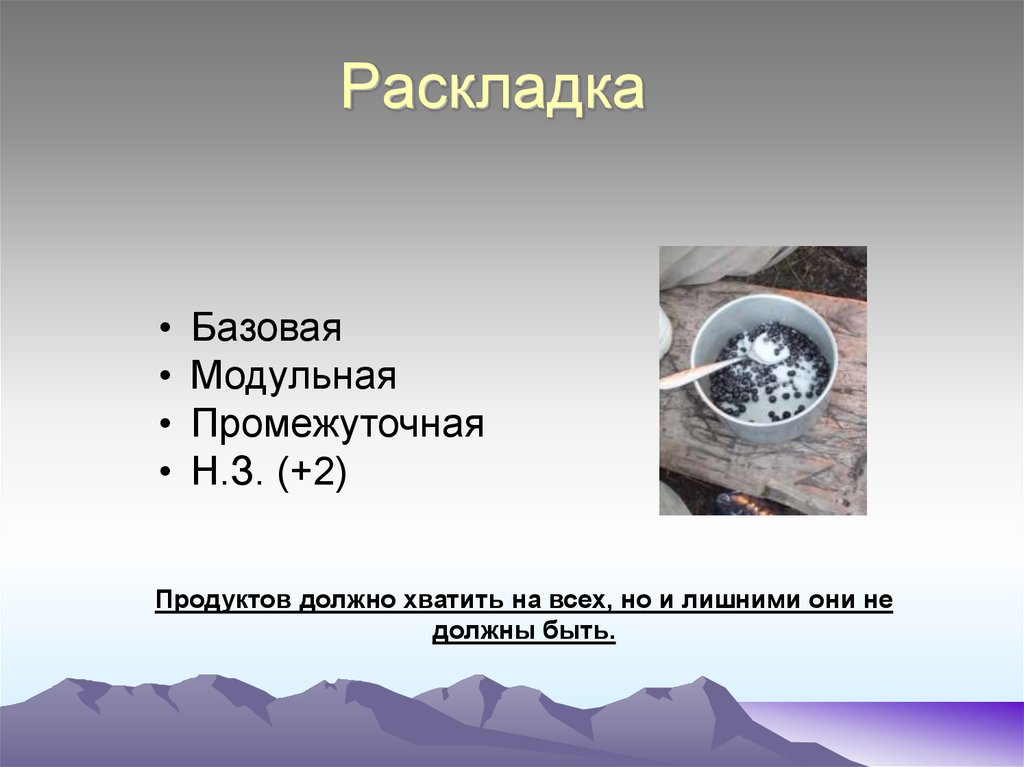 Раскладка

• Базовая
• Модульная
• Промежуточная
• Н.З. (+2)

Продуктов должно хватить на всех, но и лишними они не должны быть.